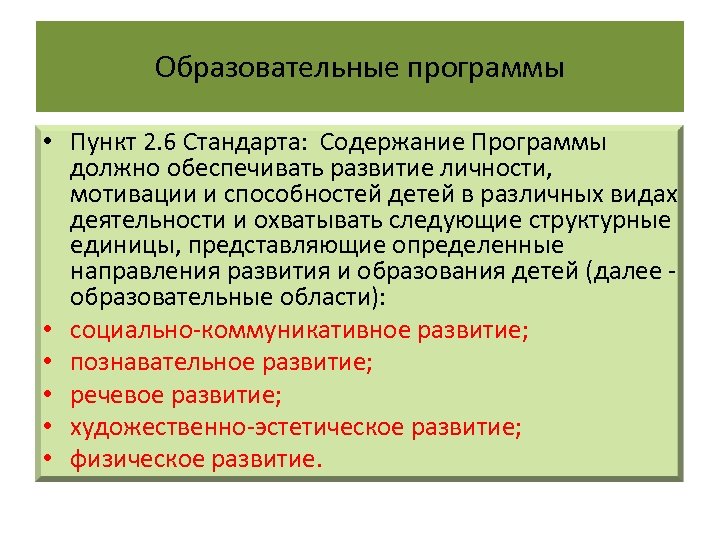 Образовательные программы

• Пункт 2.6 Стандарта: Содержание Программы должно обеспечивать развитие личности, мотивации и способностей детей в различных видах деятельности и охватывать следующие структурные единицы, представляющие определенные направления развития и образования детей (далее - образовательные области):

• социально-коммуникативное развитие;
• познавательное развитие;
• речевое развитие;
• художественно-эстетическое развитие;
• физическое развитие.